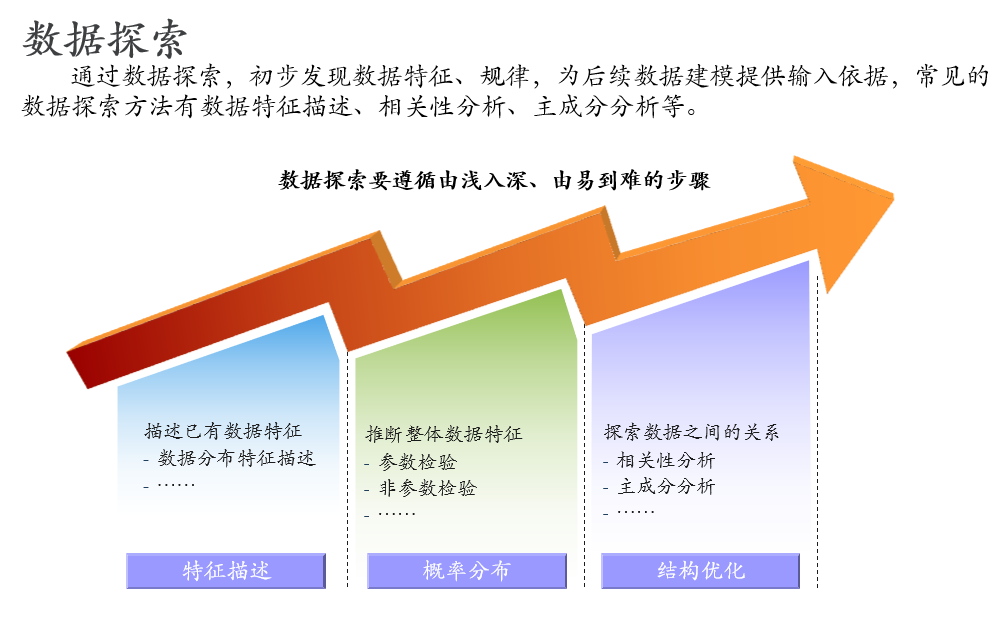 数据探索

通过数据探索，初步发现数据特征、规律，为后续数据建模提供输入依据，常见的数据探索方法有数据特征描述、相关性分析、主成分分析等。

数据探索要遵循由浅入深、由易到难的步骤

描述已有数据特征
- 数据分布特征描述
- ……

推断整体数据特征
- 参数检验
- 非参数检验
- ……

探索数据之间的关系
- 相关性分析
- 主成分分析
- ……

特征描述

概率分布

结构优化